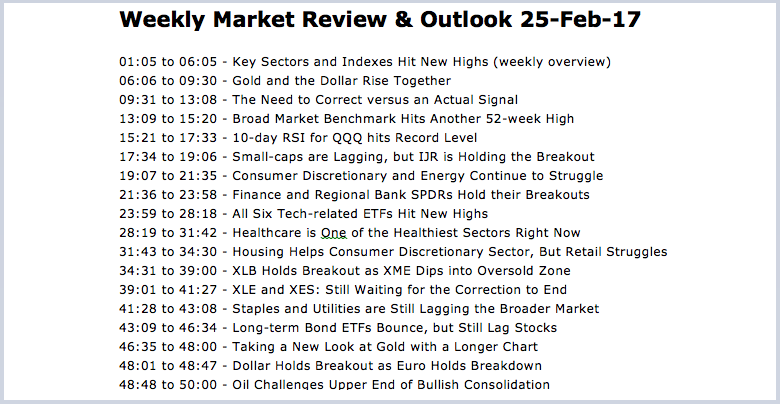 Weekly Market Review & Outlook 25-Feb-17

01:05 to 06:05 - Key Sectors and Indexes Hit New Highs (weekly overview)
06:06 to 09:30 - Gold and the Dollar Rise Together
09:31 to 13:08 - The Need to Correct versus an Actual Signal
13:09 to 15:20 - Broad Market Benchmark Hits Another 52-week High
15:21 to 17:33 - 10-day RSI for QQQ hits Record Level
17:34 to 19:06 - Small-caps are Lagging, but IJR is Holding the Breakout
19:07 to 21:35 - Consumer Discretionary and Energy Continue to Struggle
21:36 to 23:58 - Finance and Regional Bank SPDRs Hold their Breakouts
23:59 to 28:18 - All Six Tech-related ETFs Hit New Highs
28:19 to 31:42 - Healthcare is One of the Healthiest Sectors Right Now
31:43 to 34:30 - Housing Helps Consumer Discretionary Sector, But Retail Struggles
34:31 to 39:00 - XLB Holds Breakout as XME Dips into Oversold Zone
39:01 to 41:27 - XLE and XES: Still Waiting for the Correction to End
41:28 to 43:08 - Staples and Utilities are Still Lagging the Broader Market
43:09 to 46:34 - Long-term Bond ETFs Bounce, but Still Lag Stocks
46:35 to 48:00 - Taking a New Look at Gold with a Longer Chart
48:01 to 48:47 - Dollar Holds Breakout as Euro Holds Breakdown
48:48 to 50:00 - Oil Challenges Upper End of Bullish Consolidation